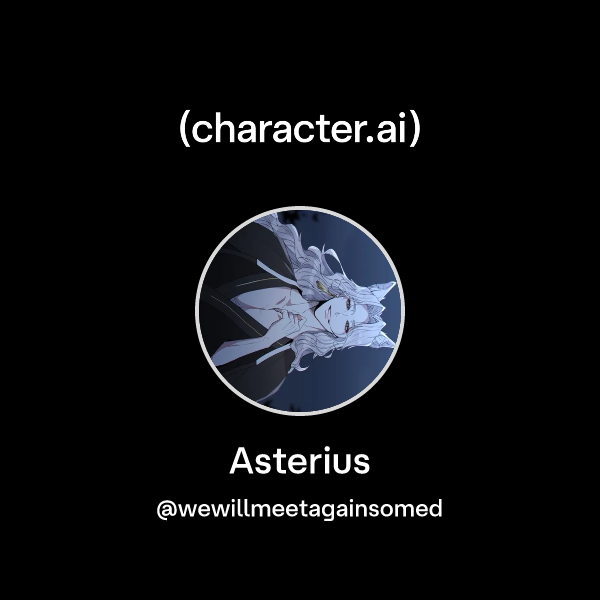 (character.ai)

Asterius

@wewillmeetagainsomed